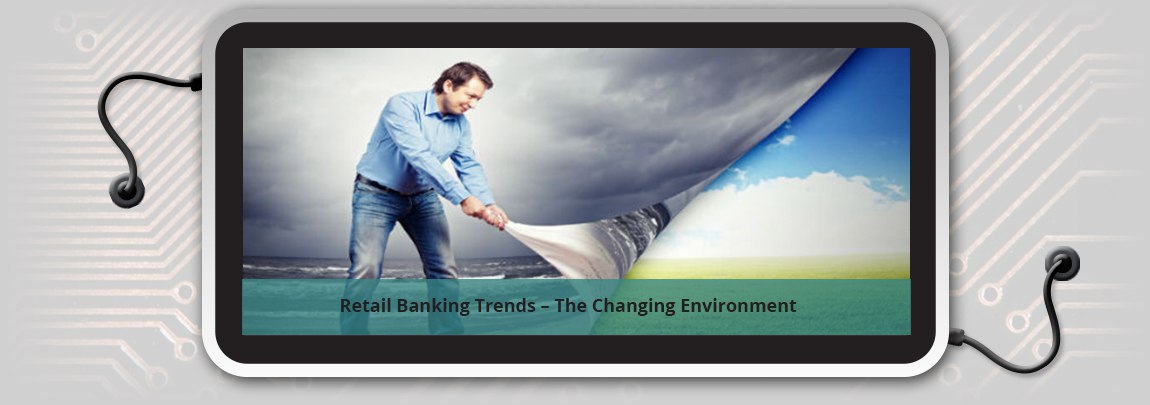 Retail Banking Trends – The Changing Environment